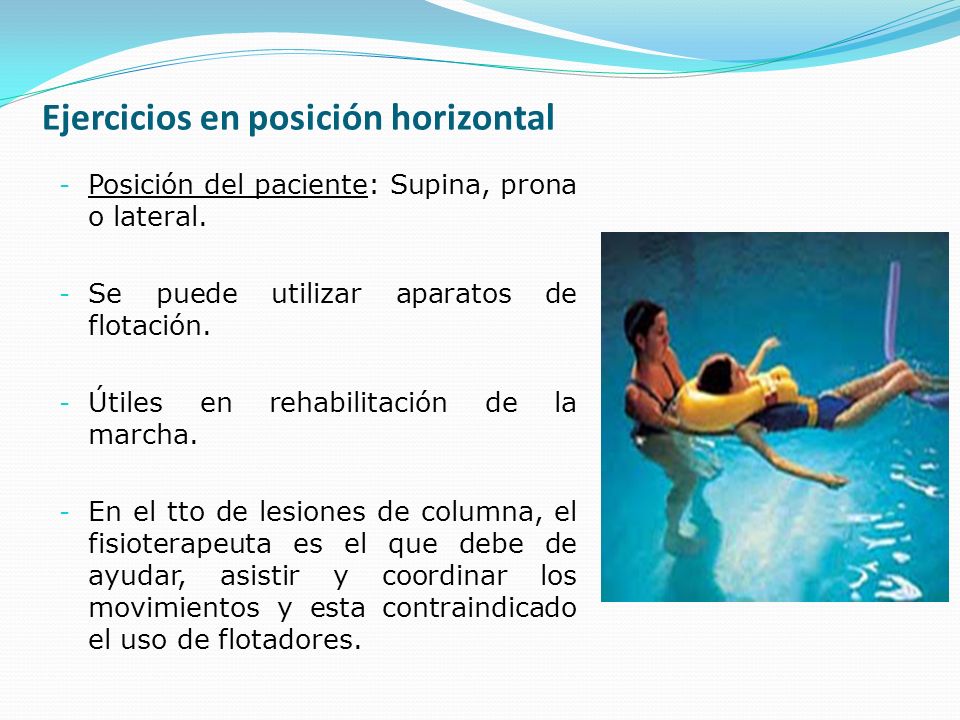 Ejercicios en posición horizontal

- Posición del paciente: Supina, prona o lateral.

- Se puede utilizar aparatos de flotación.

- Útiles en rehabilitación de la marcha.

- En el tto de lesiones de columna, el fisioterapeuta es el que debe de ayudar, asistir y coordinar los movimientos y esta contraindicado el uso de flotadores.